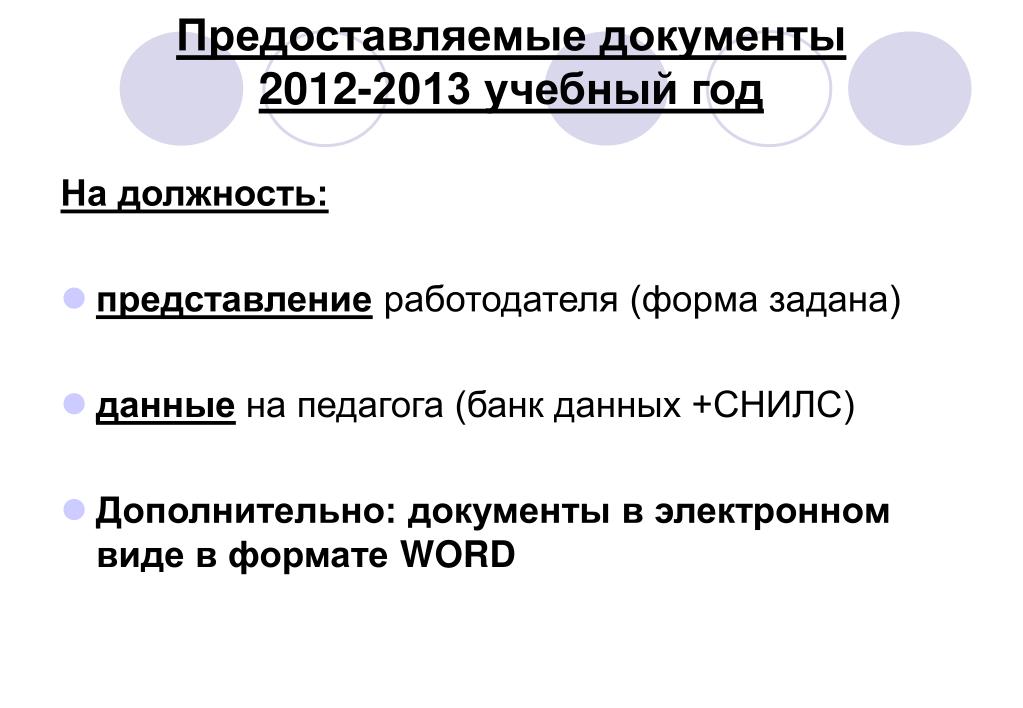 Предоставляемые документы 2012-2013 учебный год

На должность:

представление работодателя (форма задана)

данные на педагога (банк данных +СНИЛС)

Дополнительно: документы в электронном виде в формате WORD